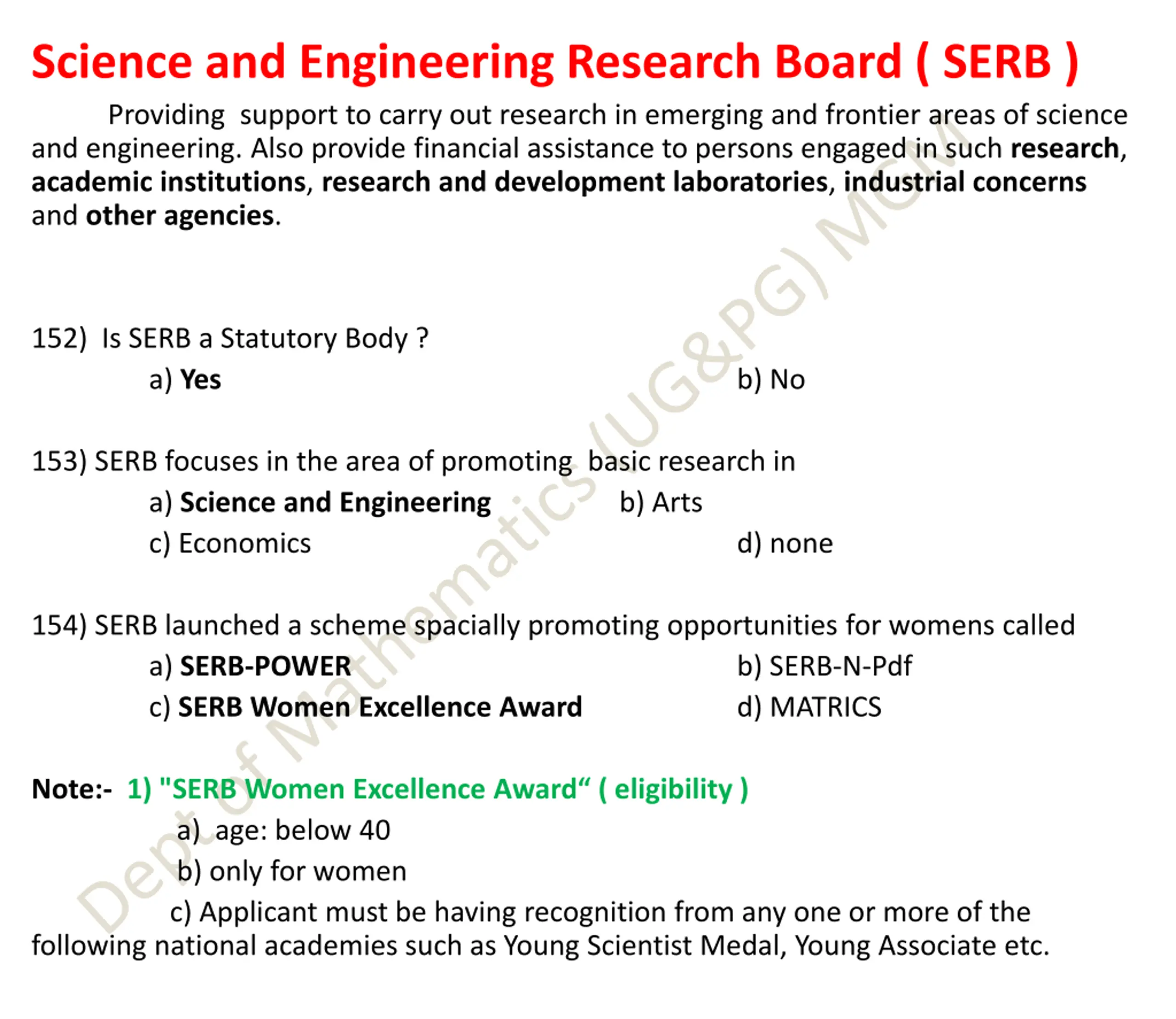 Science and Engineering Research Board ( SERB )

Providing support to carry out research in emerging and frontier areas of science and engineering. Also provide financial assistance to persons engaged in such research, academic institutions, research and development laboratories, industrial concerns and other agencies.

152) Is SERB a Statutory Body ?
a) Yes
b) No

153) SERB focuses in the area of promoting basic research in
a) Science and Engineering
b) Arts
c) Economics
d) none

154) SERB launched a scheme spacially promoting opportunities for womens called
a) SERB-POWER
b) SERB-N-Pdf
c) SERB Women Excellence Award
d) MATRICS

Note:- 1) "SERB Women Excellence Award“ ( eligibility )
a) age: below 40
b) only for women
c) Applicant must be having recognition from any one or more of the following national academies such as Young Scientist Medal, Young Associate etc.

Dept of Mathematics (UG&PG) MGM